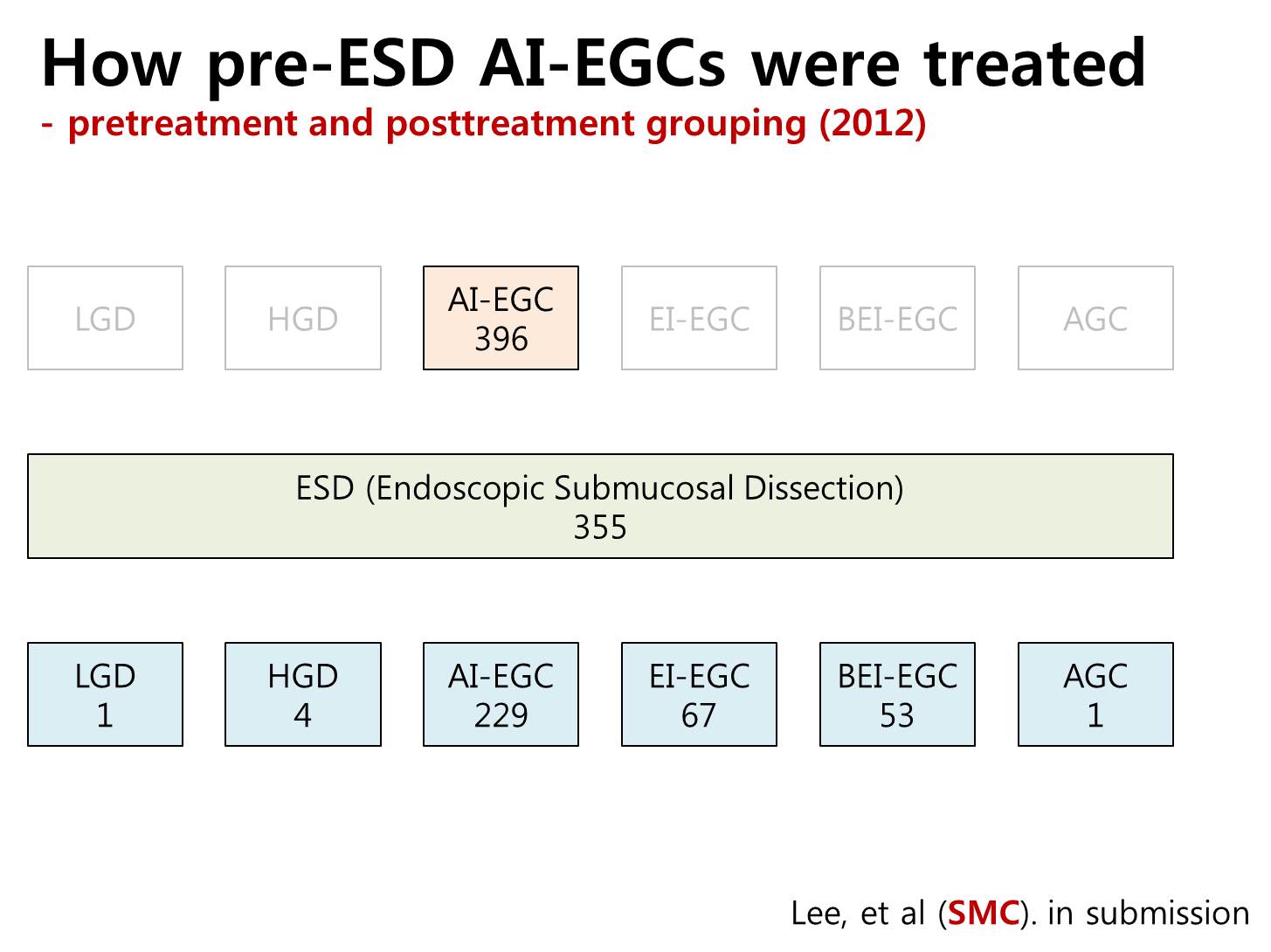 How pre-ESD AI-EGCs were treated
- pretreatment and posttreatment grouping (2012)

LGD

HGD

AI-EGC
396

EI-EGC

BEI-EGC

AGC

ESD (Endoscopic Submucosal Dissection)
355

LGD
1

HGD
4

AI-EGC
229

EI-EGC
67

BEI-EGC
53

AGC
1

Lee, et al (SMC). in submission